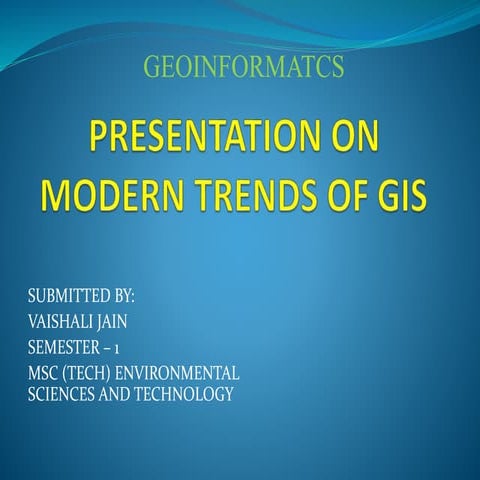 GEOINFORMATCS

PRESENTATION ON MODERN TRENDS OF GIS

SUBMITTED BY:
VAISHALI JAIN
SEMESTER – 1
MSC (TECH) ENVIRONMENTAL SCIENCES AND TECHNOLOGY